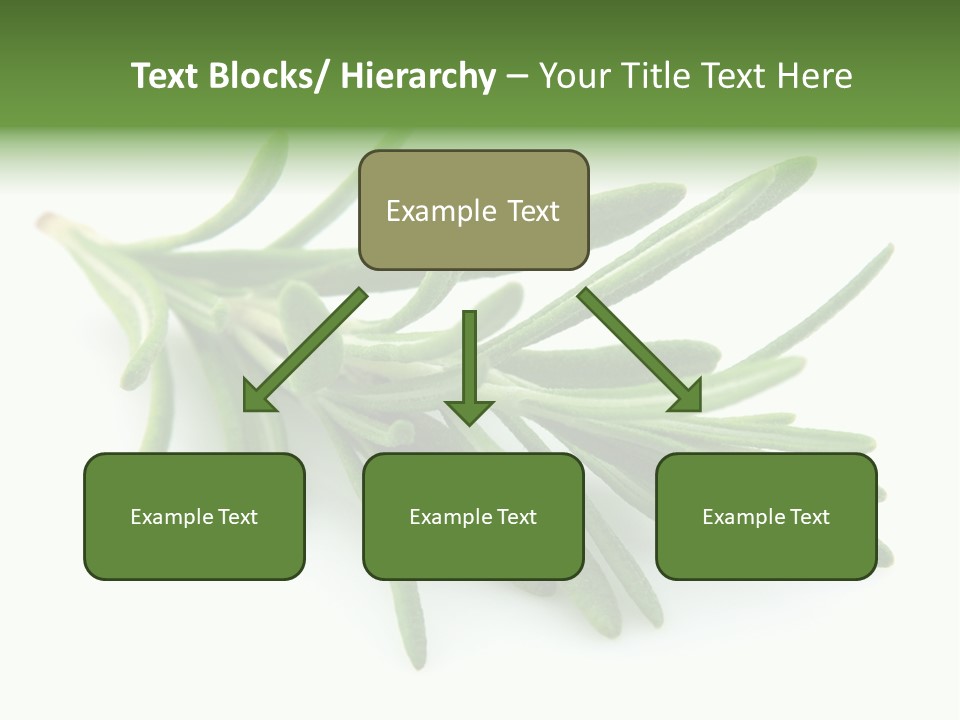 Text Blocks/ Hierarchy – Your Title Text Here

Example Text

Example Text

Example Text

Example Text